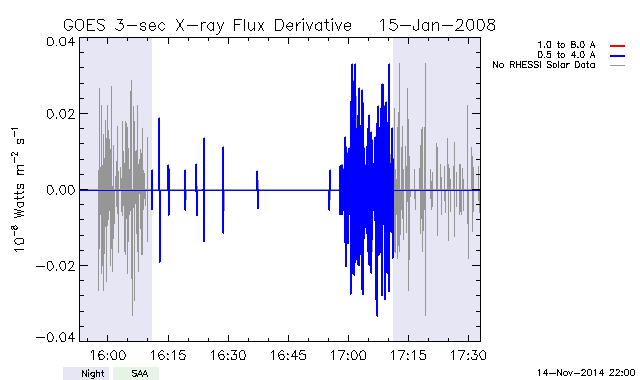 GOES 3-sec X-ray Flux Derivative 15-Jan-2008

1.0 to 8.0 A
0.5 to 4.0 A
No RHESSI Solar Data

$10^{-8}$ Watts $m^{-2}$ $s^{-1}$

0.04
0.02
0.00
−0.02
−0.04

16:00
16:15
16:30
16:45
17:00
17:15
17:30

Night
SAA

14-Nov-2014 22:00